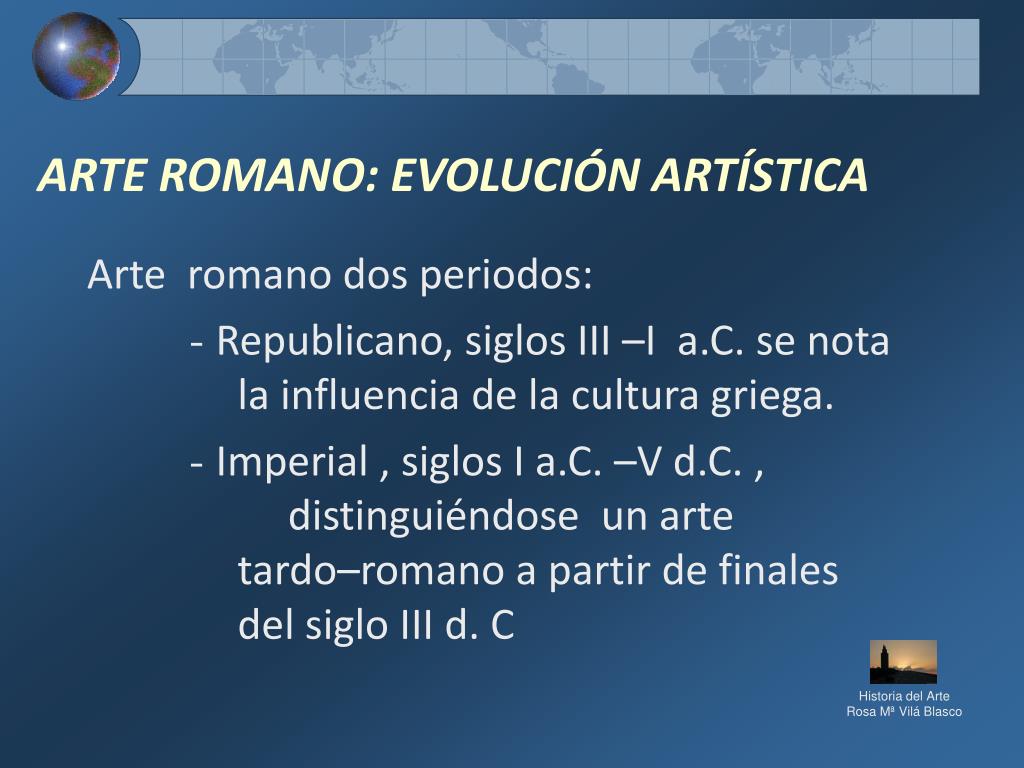 ARTE ROMANO: EVOLUCIÓN ARTÍSTICA

Arte romano dos periodos:

- Republicano, siglos III –I a.C. se nota la influencia de la cultura griega.

- Imperial , siglos I a.C. –V d.C. , distinguiéndose un arte tardo–romano a partir de finales del siglo III d. C

Historia del Arte
Rosa Mª Vilá Blasco